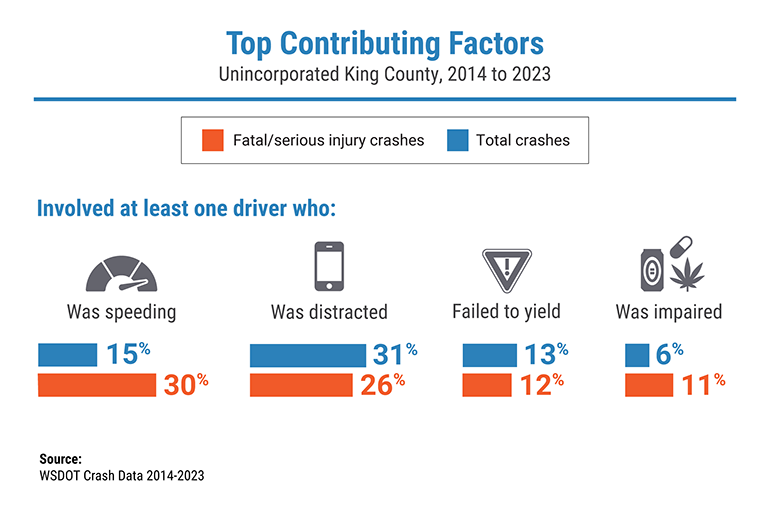 Top Contributing Factors
Unincorporated King County, 2014 to 2023

Fatal/serious injury crashes
Total crashes

Involved at least one driver who:

Was speeding
15%
30%

Was distracted
31%
26%

Failed to yield
13%
12%

Was impaired
6%
11%

Source:
WSDOT Crash Data 2014-2023